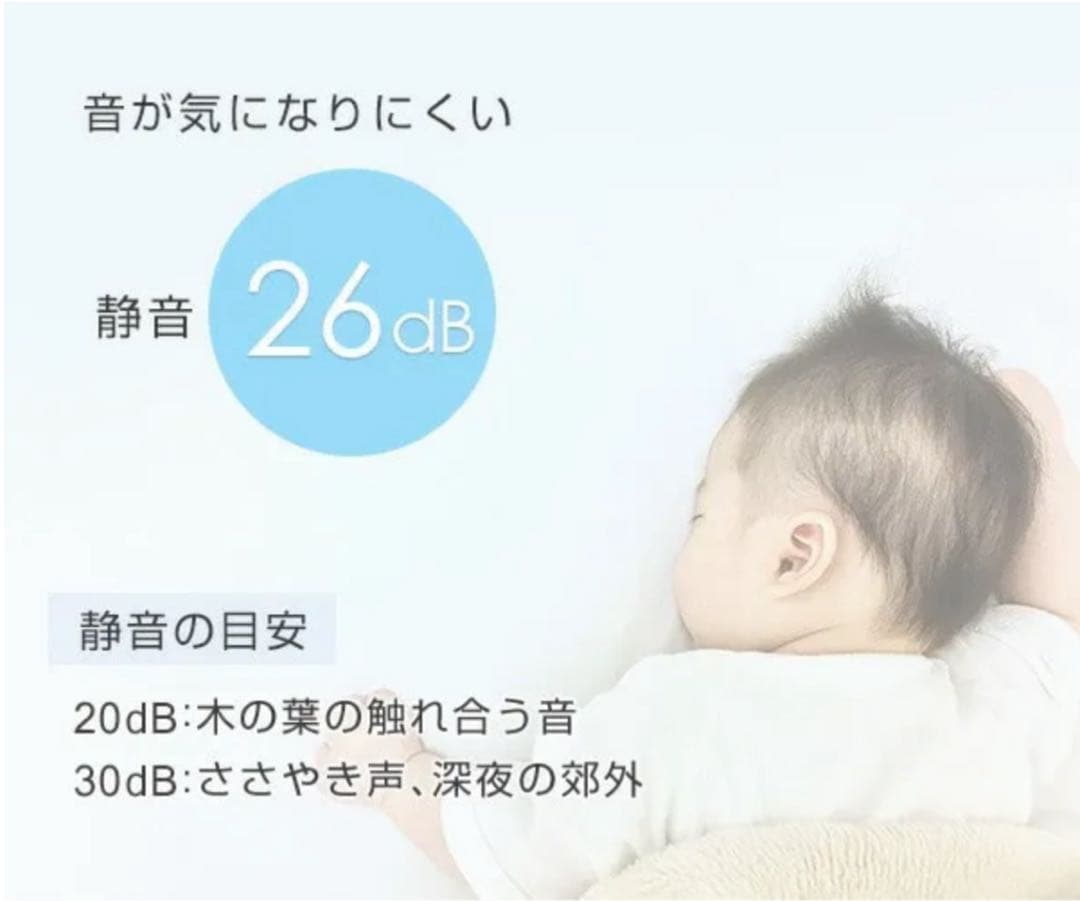 音が気になりにくい

静音 26dB

静音の目安

20dB:木の葉の触れ合う音
30dB:ささやき声、深夜の郊外